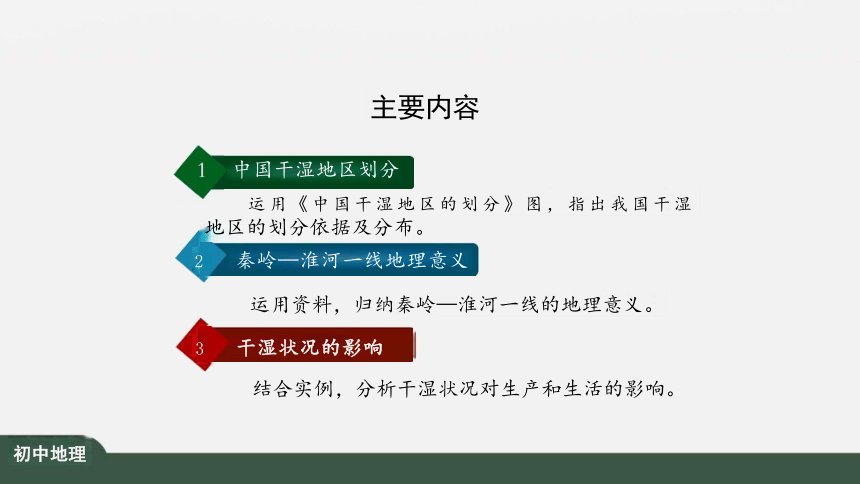 主要内容

1 中国干湿地区划分

运用《中国干湿地区的划分》图，指出我国干湿地区的划分依据及分布。

2 秦岭—淮河一线地理意义

运用资料，归纳秦岭—淮河一线的地理意义。

3 干湿状况的影响

结合实例，分析干湿状况对生产和生活的影响。

初中地理